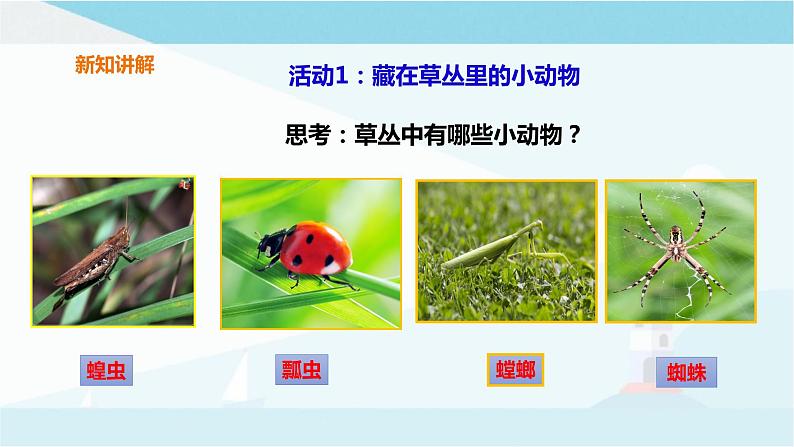 新知讲解

活动1：藏在草丛里的小动物

思考：草丛中有哪些小动物？

蝗虫

瓢虫

螳螂

蜘蛛